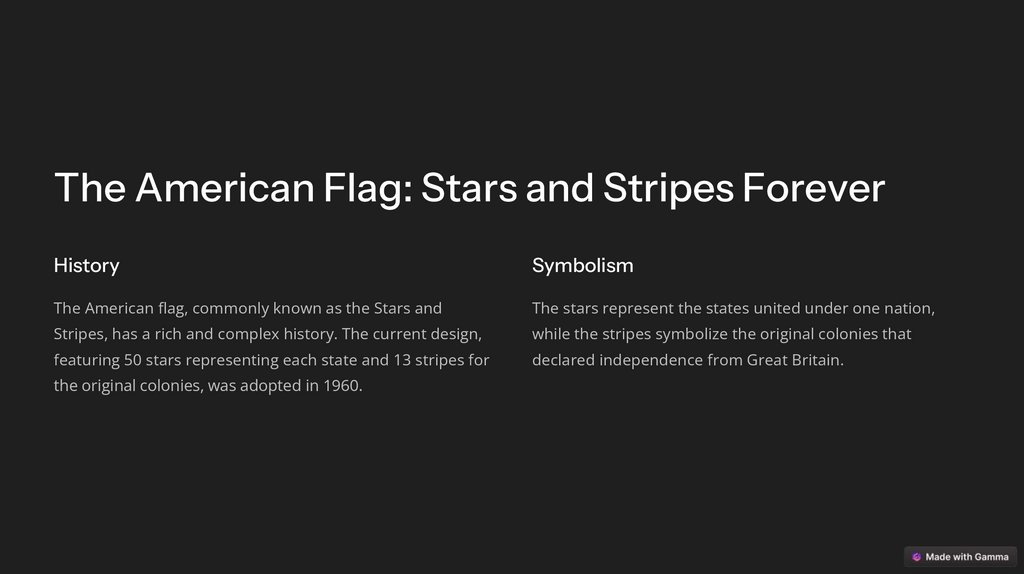 The American Flag: Stars and Stripes Forever

History

The American flag, commonly known as the Stars and Stripes, has a rich and complex history. The current design, featuring 50 stars representing each state and 13 stripes for the original colonies, was adopted in 1960.

Symbolism

The stars represent the states united under one nation, while the stripes symbolize the original colonies that declared independence from Great Britain.

Made with Gamma